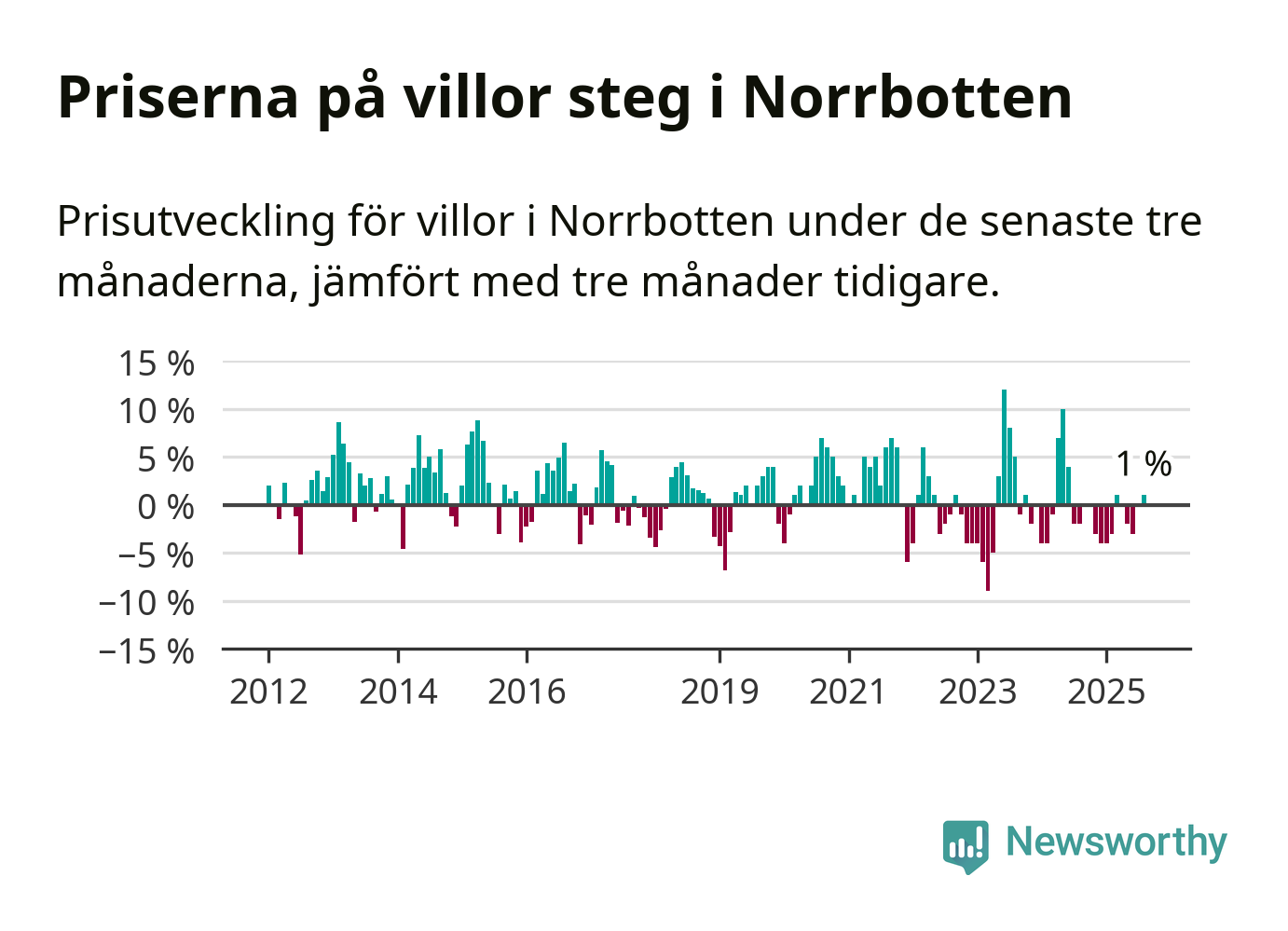 Priserna på villor steg i Norrbotten

Prisutveckling för villor i Norrbotten under de senaste tre månaderna, jämfört med tre månader tidigare.

15 %
10 %
5 %
0 %
−5 %
−10 %
−15 %

1 %

2012
2014
2016
2019
2021
2023
2025

Newsworthy